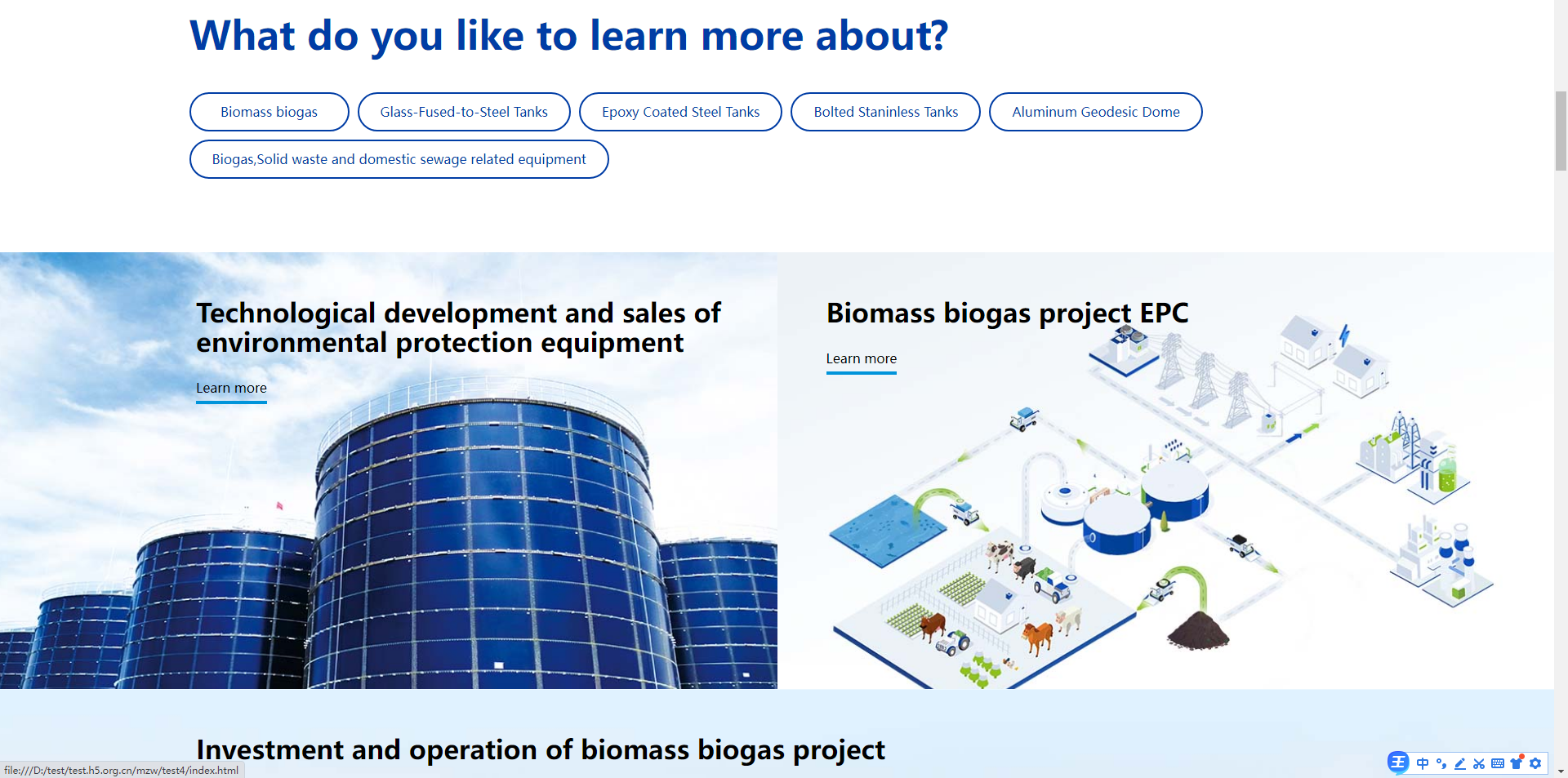 What do you like to learn more about?

Biomass biogas

Glass-Fused-to-Steel Tanks

Epoxy Coated Steel Tanks

Bolted Staninless Tanks

Aluminum Geodesic Dome

Biogas,Solid waste and domestic sewage related equipment

Technological development and sales of environmental protection equipment

Learn more

Biomass biogas project EPC

Learn more

Investment and operation of biomass biogas project

file:///D:/test/test.h5.org.cn/mzw/test4/index.html

中